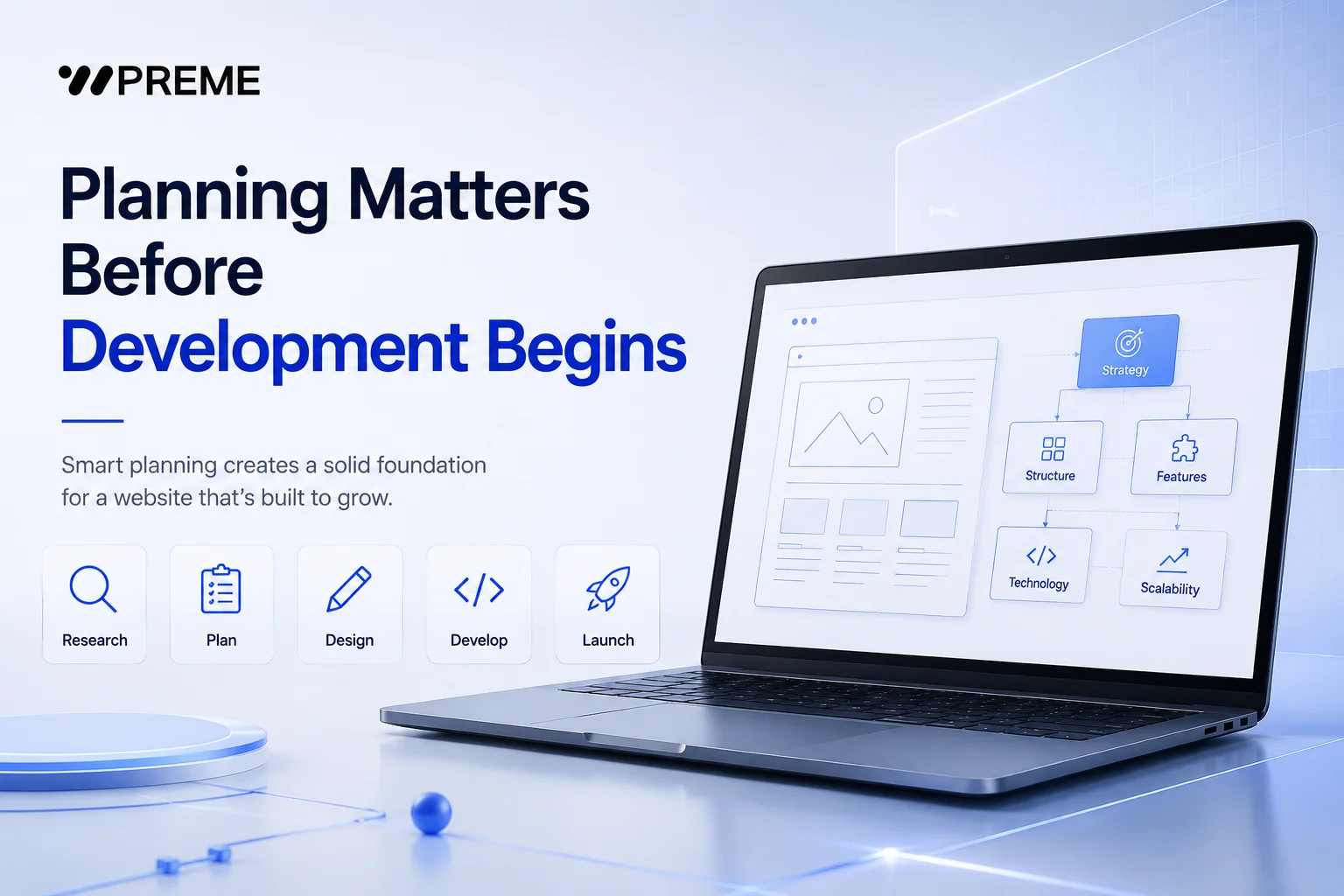 PREME

Planning Matters Before Development Begins

Smart planning creates a solid foundation for a website that's built to grow.

Research

Plan

Design

Develop

Launch

Strategy

Structure

Features

Technology

Scalability